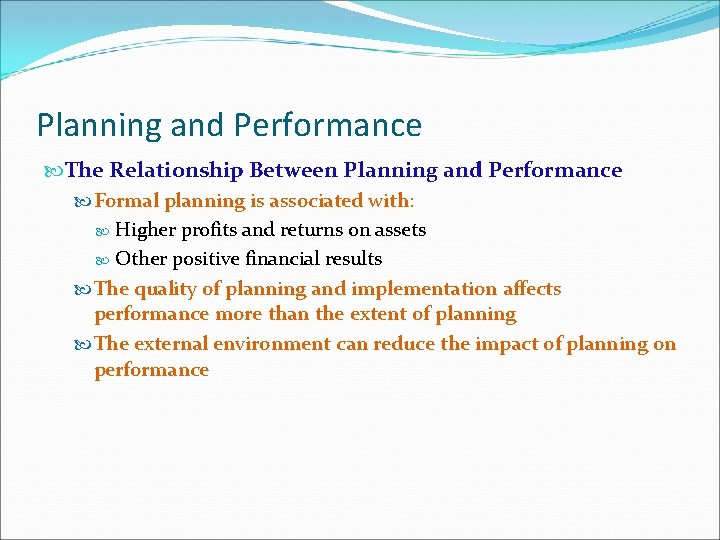 Planning and Performance

The Relationship Between Planning and Performance

Formal planning is associated with:

Higher profits and returns on assets

Other positive financial results

The quality of planning and implementation affects performance more than the extent of planning

The external environment can reduce the impact of planning on performance